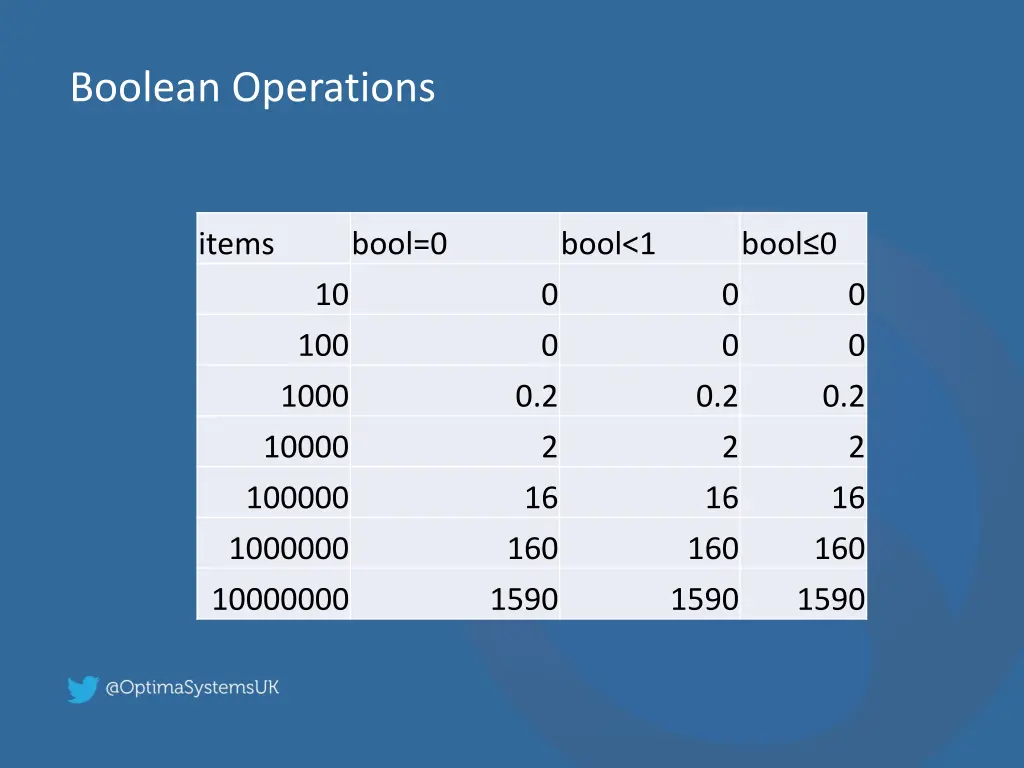 Boolean Operations

| items | bool=0 | bool<1 | bool≤0 |
|---|---|---|---|
| 10 | 0 | 0 | 0 |
| 100 | 0 | 0 | 0 |
| 1000 | 0.2 | 0.2 | 0.2 |
| 10000 | 2 | 2 | 2 |
| 100000 | 16 | 16 | 16 |
| 1000000 | 160 | 160 | 160 |
| 10000000 | 1590 | 1590 | 1590 |

@OptimaSystemsUK